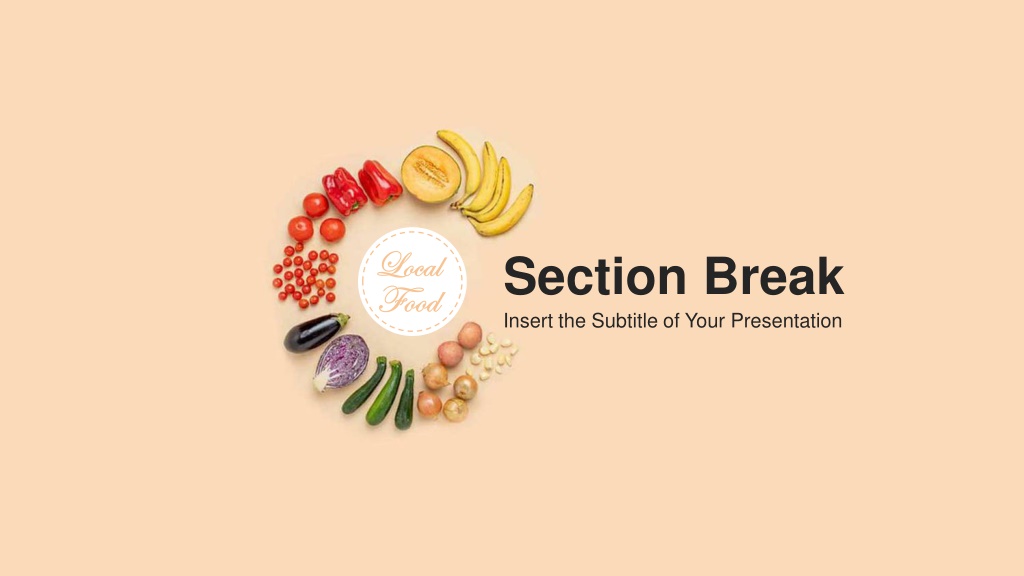 Local Food

Section Break

Insert the Subtitle of Your Presentation